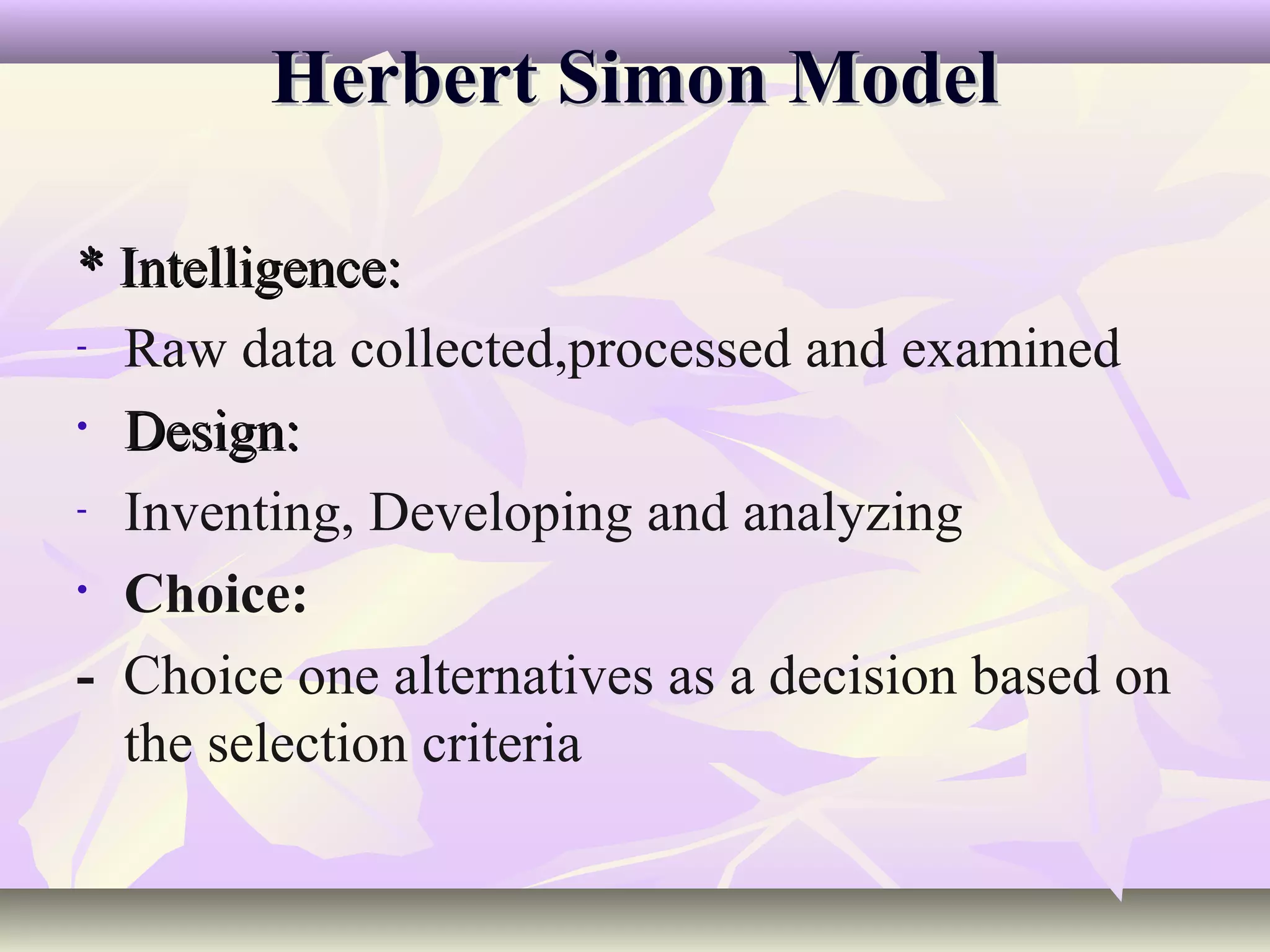 Herbert Simon Model

* Intelligence:

- Raw data collected,processed and examined

• Design:

- Inventing, Developing and analyzing

• Choice:

- Choice one alternatives as a decision based on the selection criteria